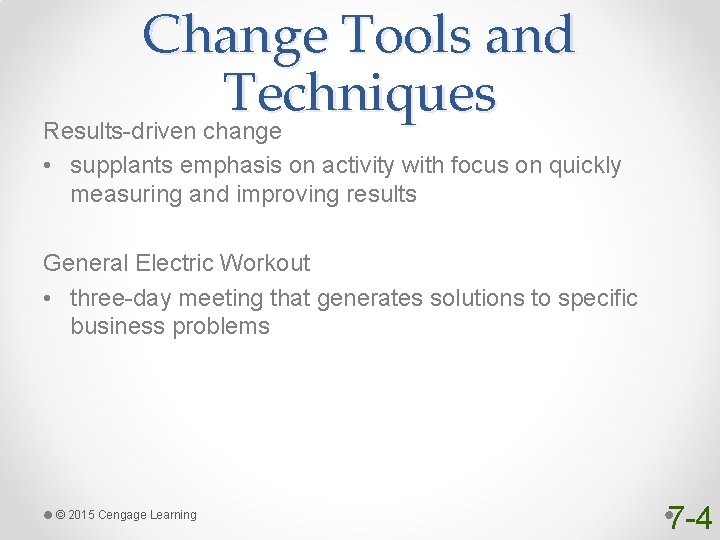 Change Tools and Techniques

Results-driven change

• supplants emphasis on activity with focus on quickly measuring and improving results

General Electric Workout

• three-day meeting that generates solutions to specific business problems

© 2015 Cengage Learning

7-4